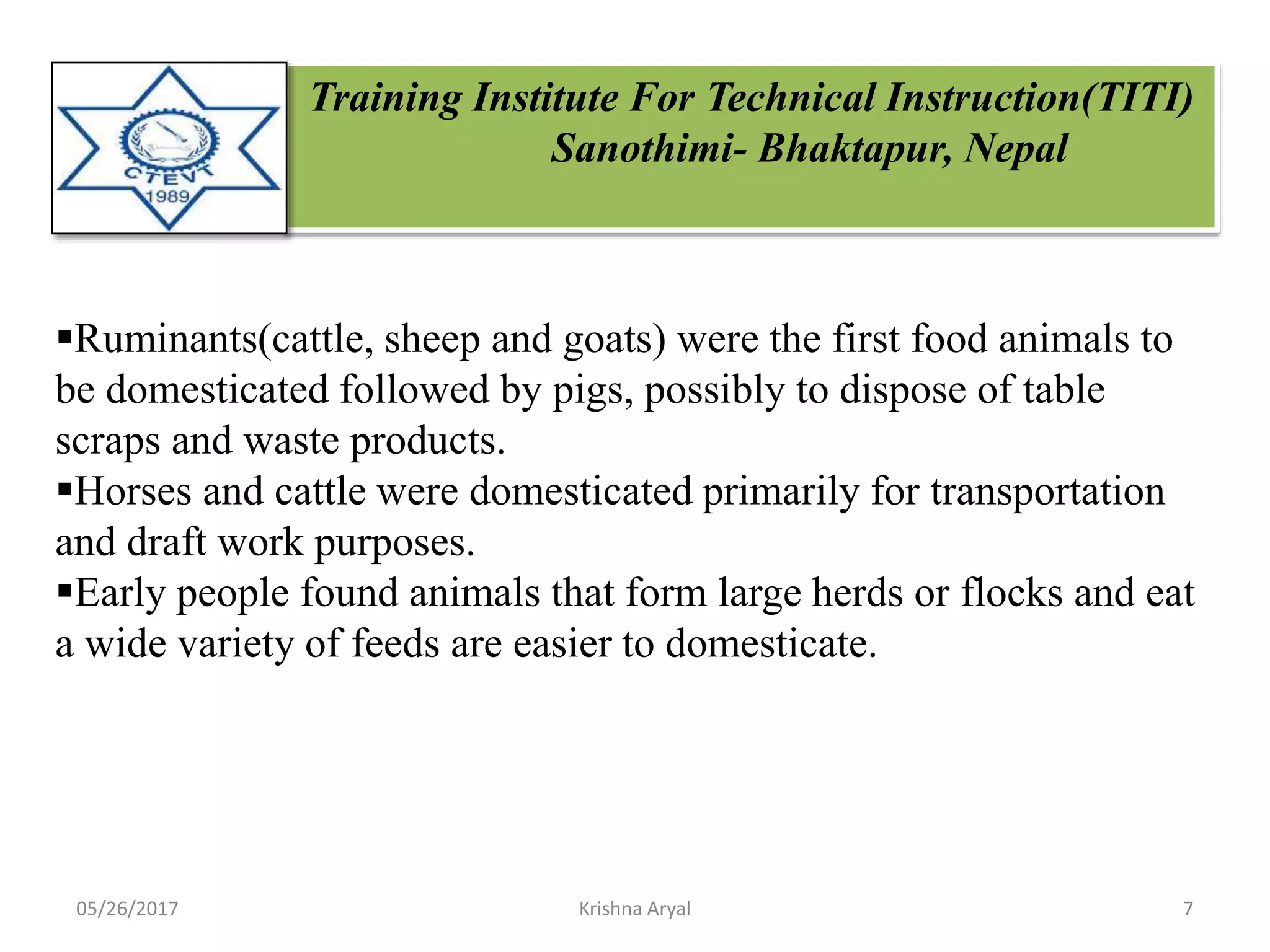 CTEVT
1989

Training Institute For Technical Instruction(TITI)
Sanothimi- Bhaktapur, Nepal

▪Ruminants(cattle, sheep and goats) were the first food animals to be domesticated followed by pigs, possibly to dispose of table scraps and waste products.
▪Horses and cattle were domesticated primarily for transportation and draft work purposes.
▪Early people found animals that form large herds or flocks and eat a wide variety of feeds are easier to domesticate.

05/26/2017 Krishna Aryal 7